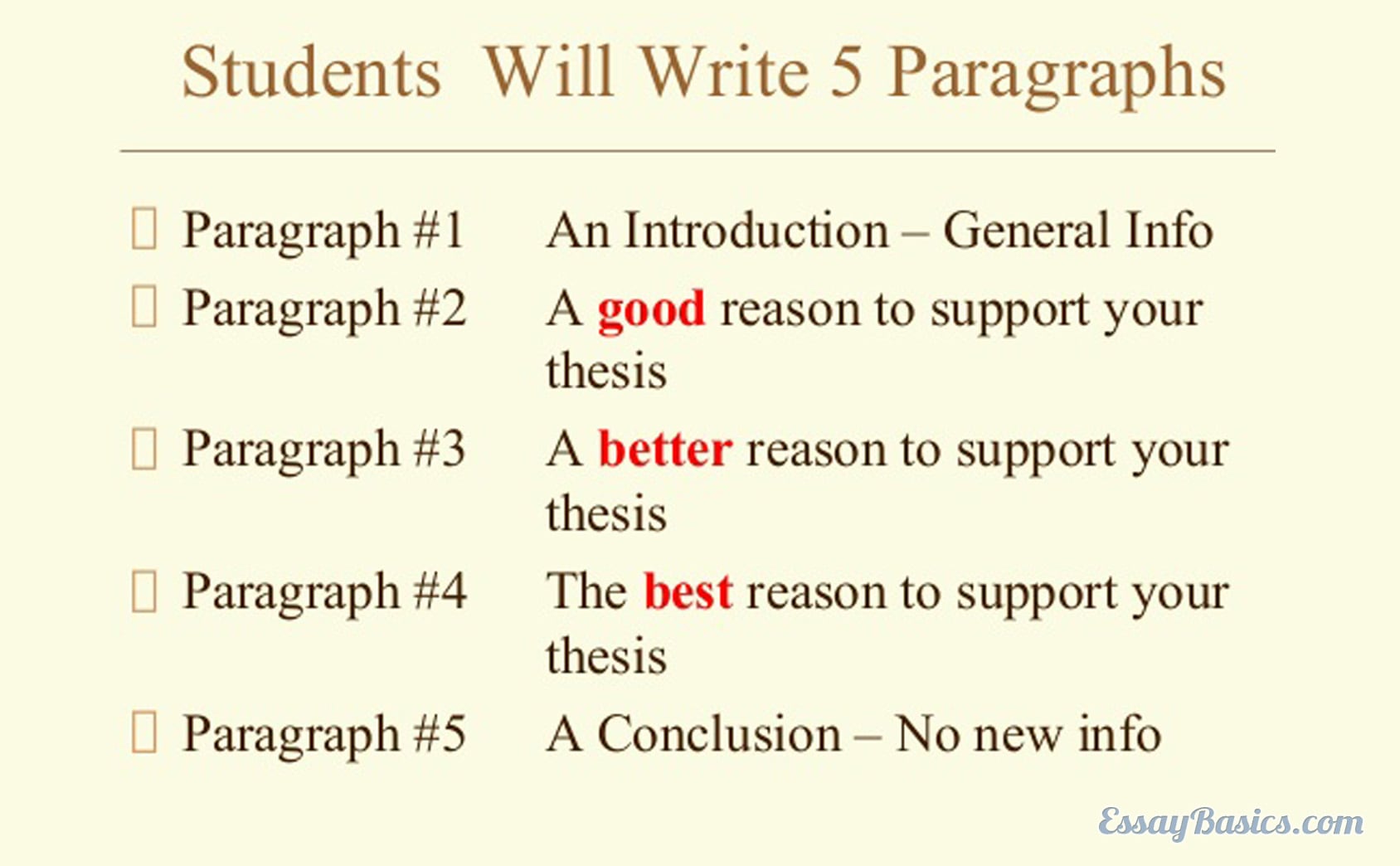 Students Will Write 5 Paragraphs

Paragraph #1 An Introduction – General Info

Paragraph #2 A good reason to support your thesis

Paragraph #3 A better reason to support your thesis

Paragraph #4 The best reason to support your thesis

Paragraph #5 A Conclusion – No new info

EssayBasics.com